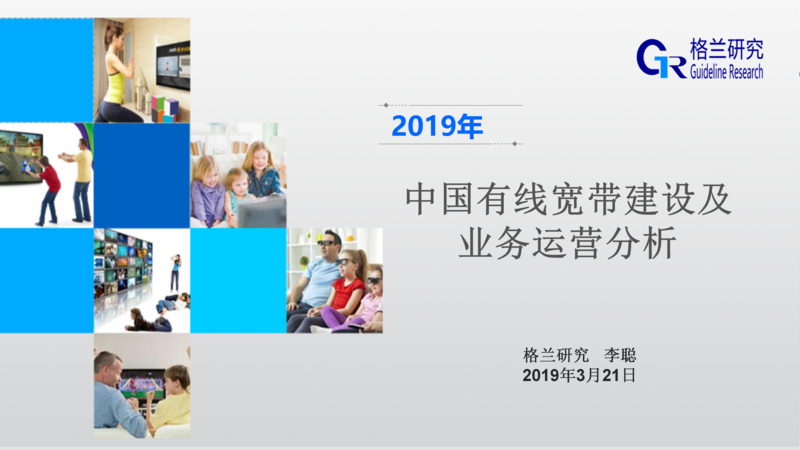 GR 格兰研究
Guideline Research

2019年

中国有线宽带建设及业务运营分析

格兰研究 李聪
2019年3月21日